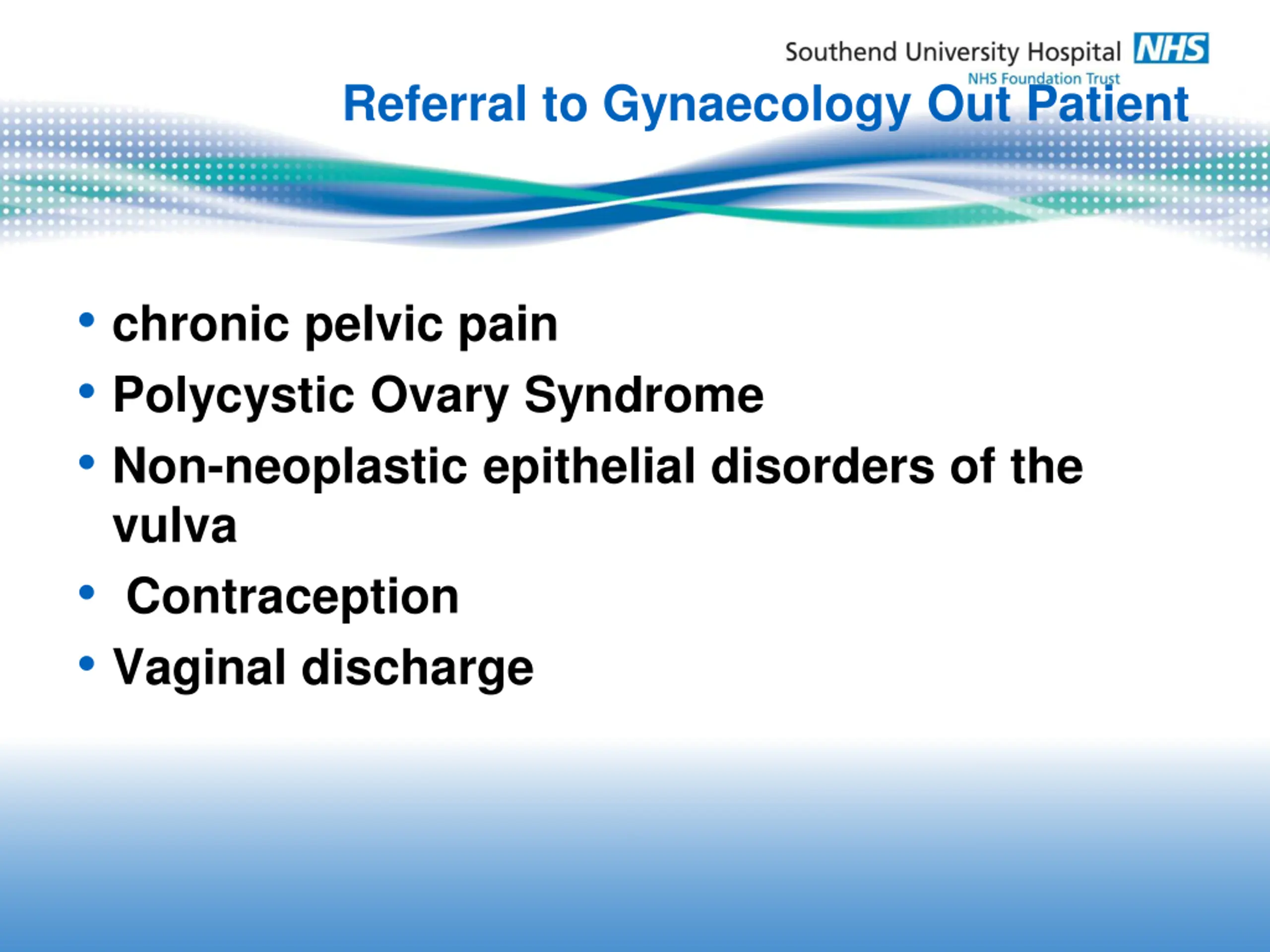 Southend University Hospital NHS
NHS Foundation Trust

Referral to Gynaecology Out Patient

• chronic pelvic pain
• Polycystic Ovary Syndrome
• Non-neoplastic epithelial disorders of the vulva
• Contraception
• Vaginal discharge